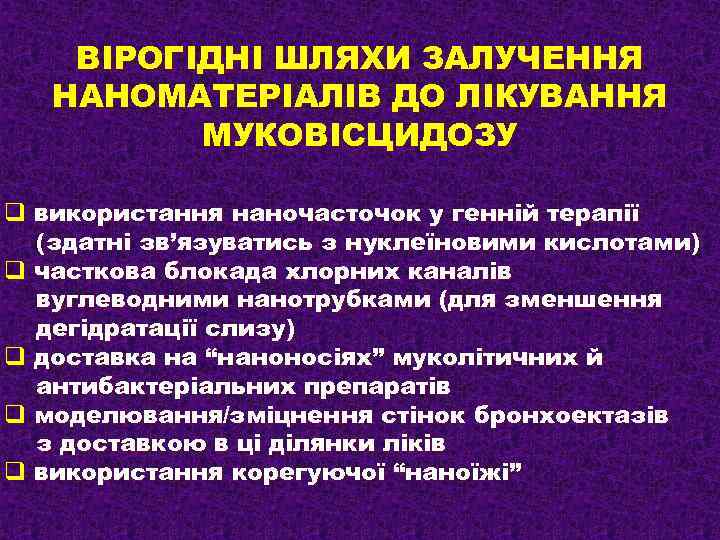 ВІРОГІДНІ ШЛЯХИ ЗАЛУЧЕННЯ НАНОМАТЕРІАЛІВ ДО ЛІКУВАННЯ МУКОВІСЦИДОЗУ

❑ використання наночасточок у генній терапії (здатні зв'язуватись з нуклеїновими кислотами)
❑ часткова блокада хлорних каналів вуглеводними нанотрубками (для зменшення дегідратації слизу)
❑ доставка на "наноносіях" муколітичних й антибактеріальних препаратів
❑ моделювання/зміцнення стінок бронхоектазів з доставкою в ці ділянки ліків
❑ використання корегуючої "наноїжі"